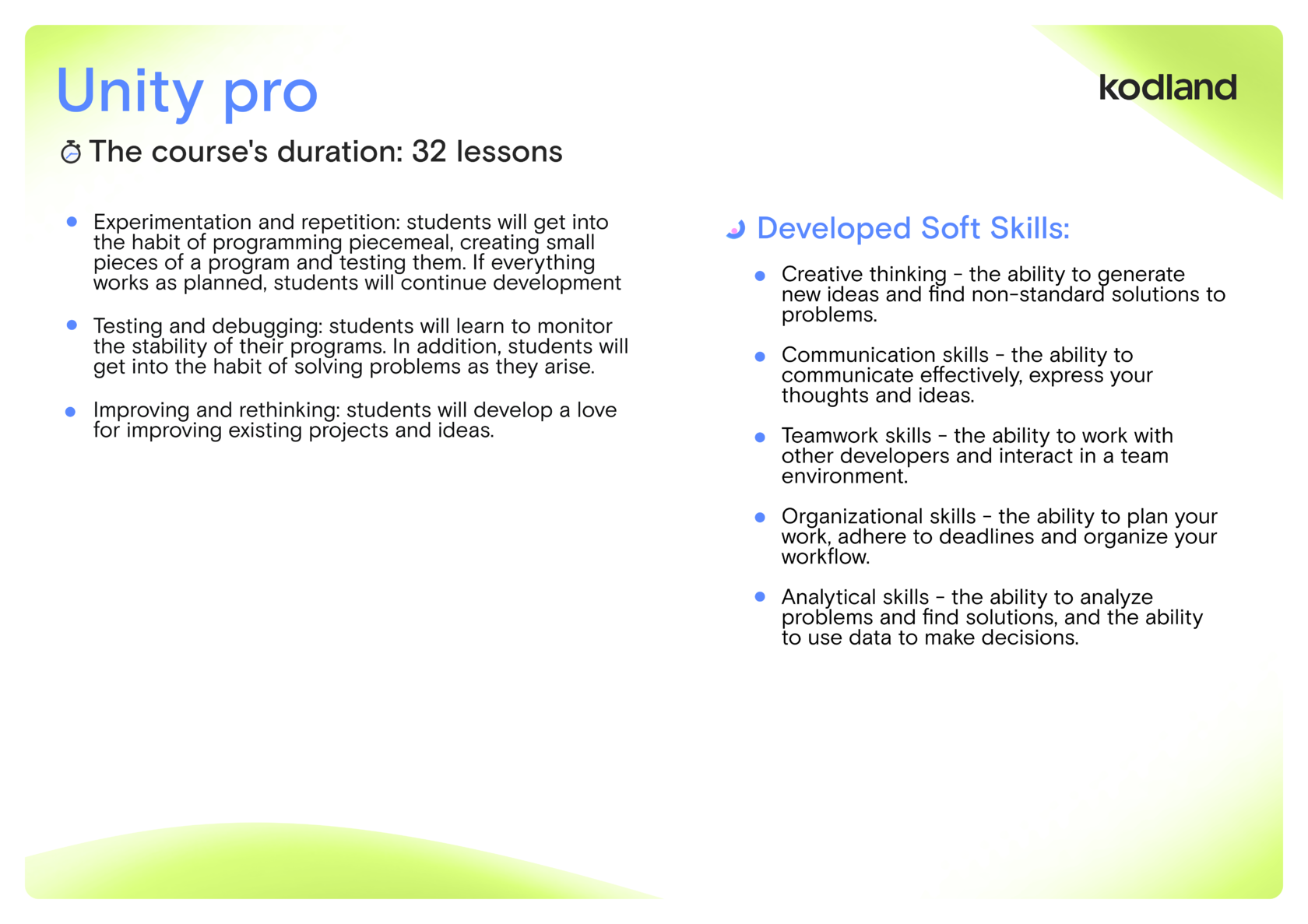 Unity pro

kodland

The course's duration: 32 lessons

- Experimentation and repetition: students will get into the habit of programming piecemeal, creating small pieces of a program and testing them. If everything works as planned, students will continue development
- Testing and debugging: students will learn to monitor the stability of their programs. In addition, students will get into the habit of solving problems as they arise.
- Improving and rethinking: students will develop a love for improving existing projects and ideas.

Developed Soft Skills:

- Creative thinking - the ability to generate new ideas and find non-standard solutions to problems.
- Communication skills - the ability to communicate effectively, express your thoughts and ideas.
- Teamwork skills - the ability to work with other developers and interact in a team environment.
- Organizational skills - the ability to plan your work, adhere to deadlines and organize your workflow.
- Analytical skills - the ability to analyze problems and find solutions, and the ability to use data to make decisions.